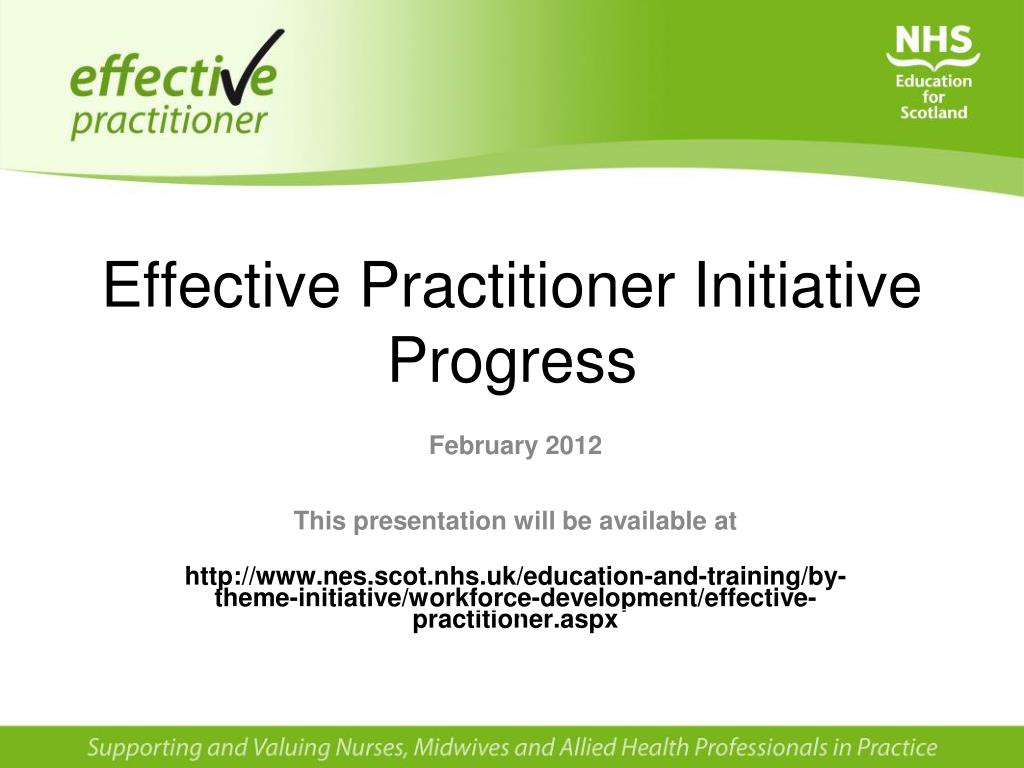 effective practitioner

NHS
Education for Scotland

Effective Practitioner Initiative Progress

February 2012

This presentation will be available at

http://www.nes.scot.nhs.uk/education-and-training/by-theme-initiative/workforce-development/effective-practitioner.aspx

Supporting and Valuing Nurses, Midwives and Allied Health Professionals in Practice